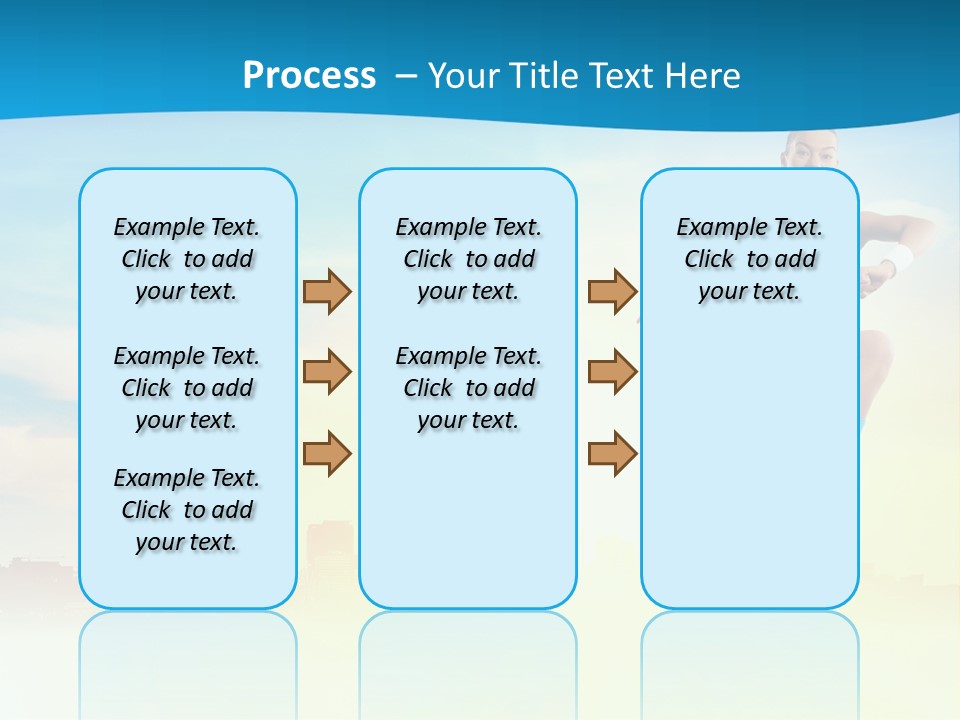 Process – Your Title Text Here

Example Text. Click to add your text.

Example Text. Click to add your text.

Example Text. Click to add your text.

Example Text. Click to add your text.

Example Text. Click to add your text.

Example Text. Click to add your text.